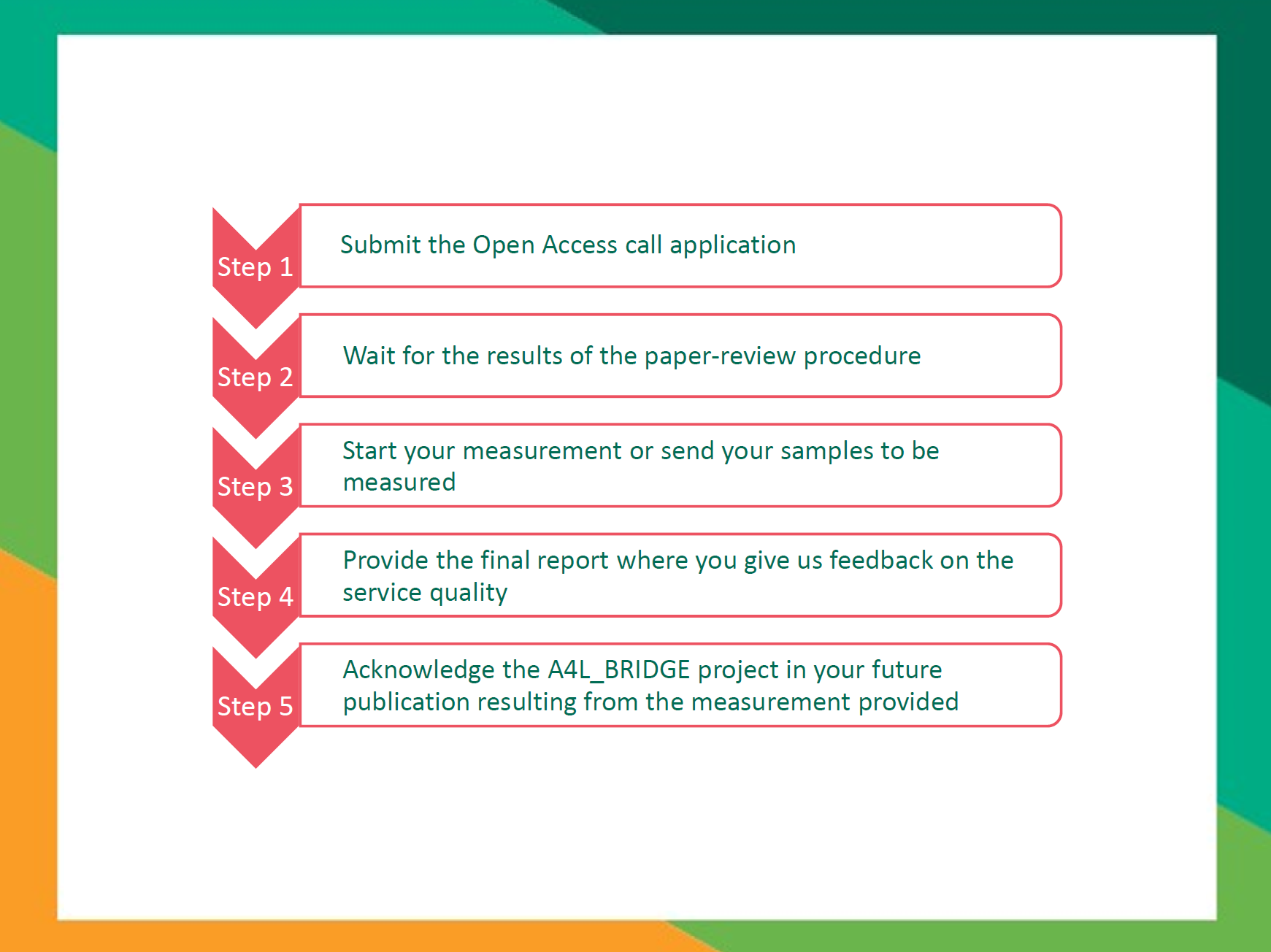 Step 1
Submit the Open Access call application

Step 2
Wait for the results of the paper-review procedure

Step 3
Start your measurement or send your samples to be measured

Step 4
Provide the final report where you give us feedback on the service quality

Step 5
Acknowledge the A4L_BRIDGE project in your future publication resulting from the measurement provided